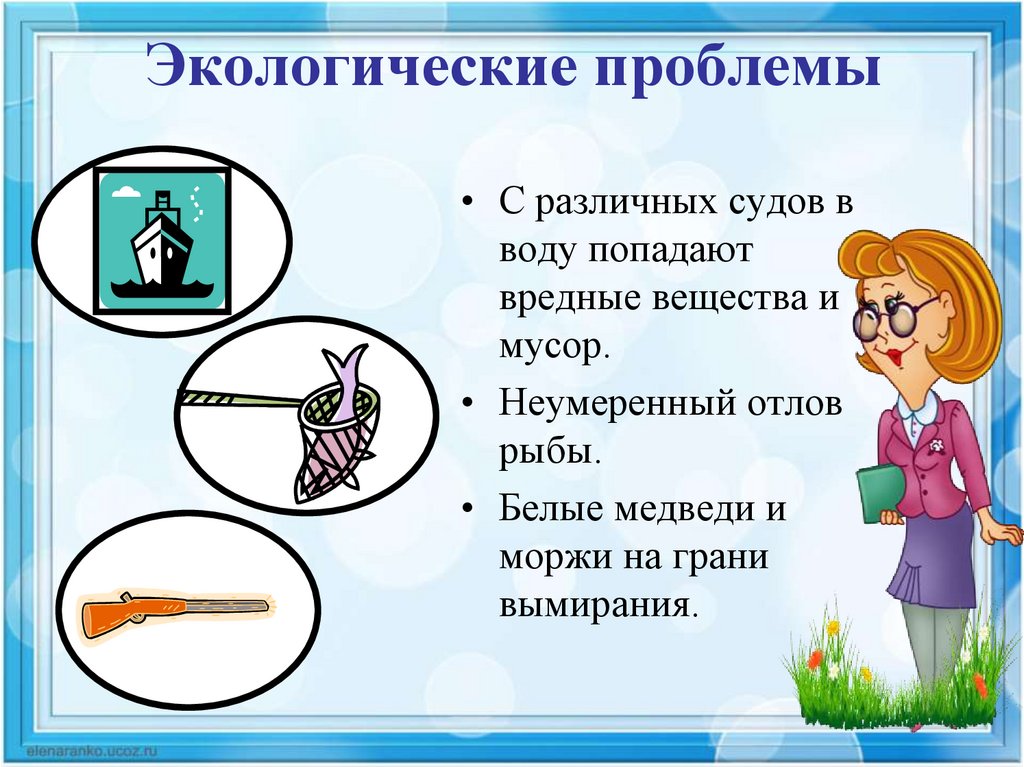 Экологические проблемы

• С различных судов в воду попадают вредные вещества и мусор.

• Неумеренный отлов рыбы.

• Белые медведи и моржи на грани вымирания.

elenaranko.ucoz.ru